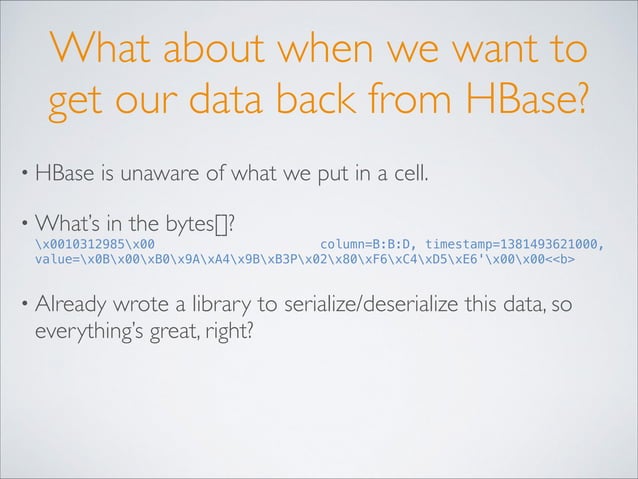 What about when we want to get our data back from HBase?

• HBase is unaware of what we put in a cell.

• What's in the bytes[]?
\x0010312985\x00 column=B:B:D, timestamp=1381493621000, value=\x0B\x00\xB0\x9A\xA4\x9B\xB3P\x02\x80\xF6\xC4\xD5\xE6'\x00\x00<<b>

• Already wrote a library to serialize/deserialize this data, so everything's great, right?